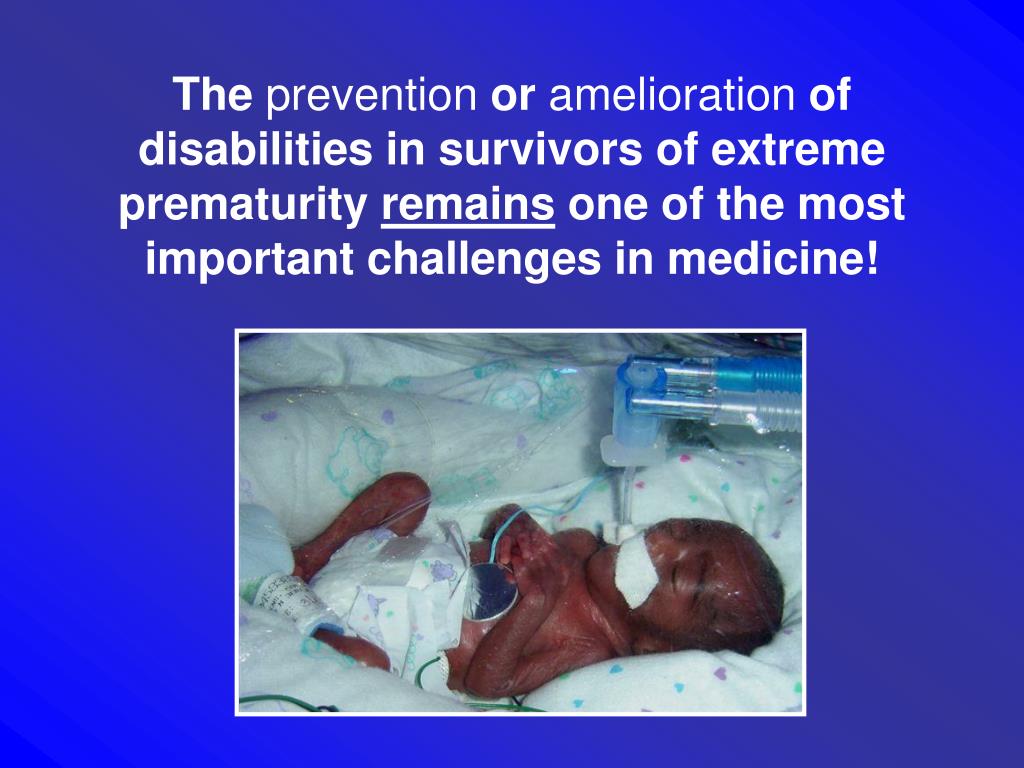 The prevention or amelioration of disabilities in survivors of extreme prematurity remains one of the most important challenges in medicine!